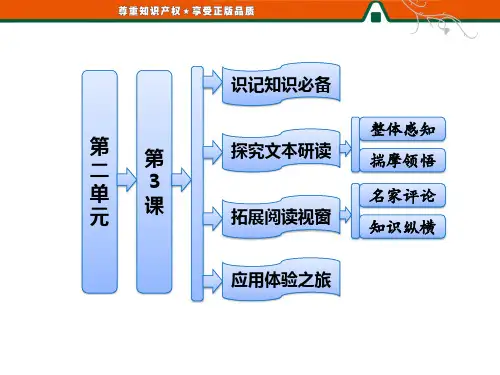 尊重知识产权★享受正版品质

第二单元

第3课

识记知识必备

探究文本研读

整体感知

揣摩领悟

拓展阅读视窗

名家评论

知识纵横

应用体验之旅